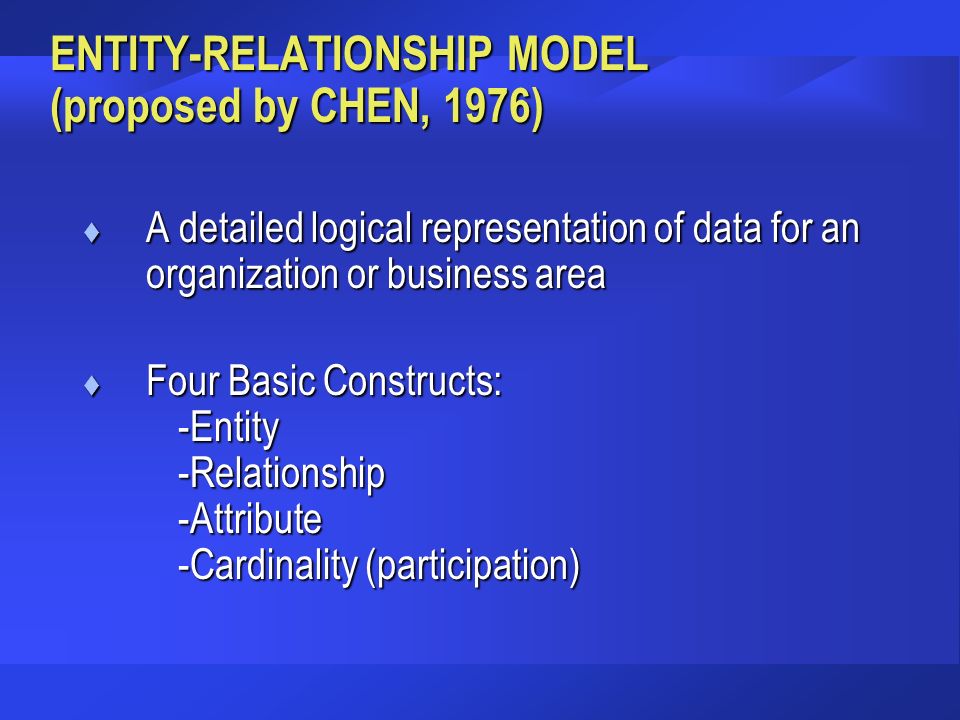 ENTITY-RELATIONSHIP MODEL
(proposed by CHEN, 1976)

♦ A detailed logical representation of data for an organization or business area

♦ Four Basic Constructs:
-Entity
-Relationship
-Attribute
-Cardinality (participation)